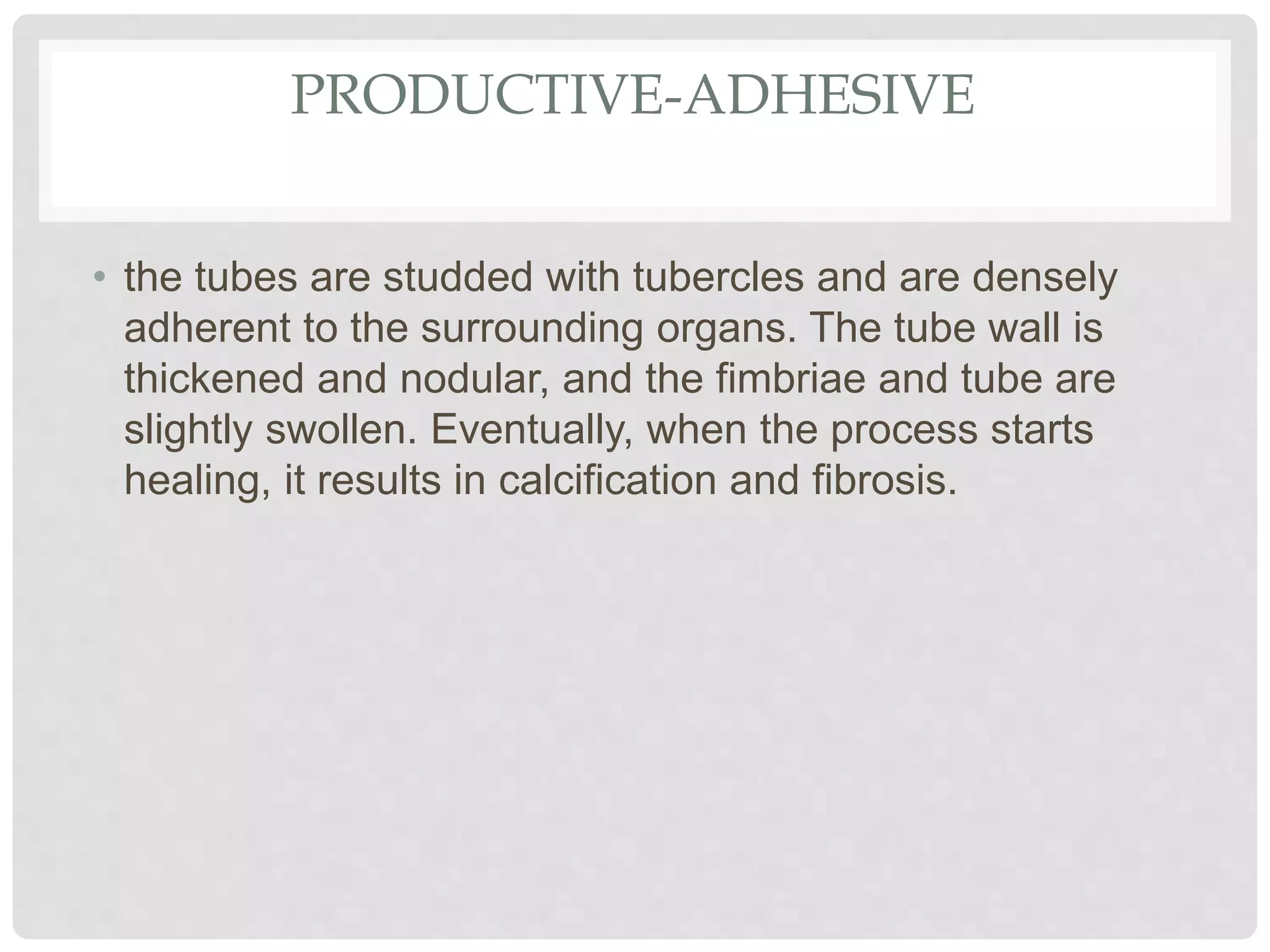 PRODUCTIVE-ADHESIVE

• the tubes are studded with tubercles and are densely adherent to the surrounding organs. The tube wall is thickened and nodular, and the fimbriae and tube are slightly swollen. Eventually, when the process starts healing, it results in calcification and fibrosis.